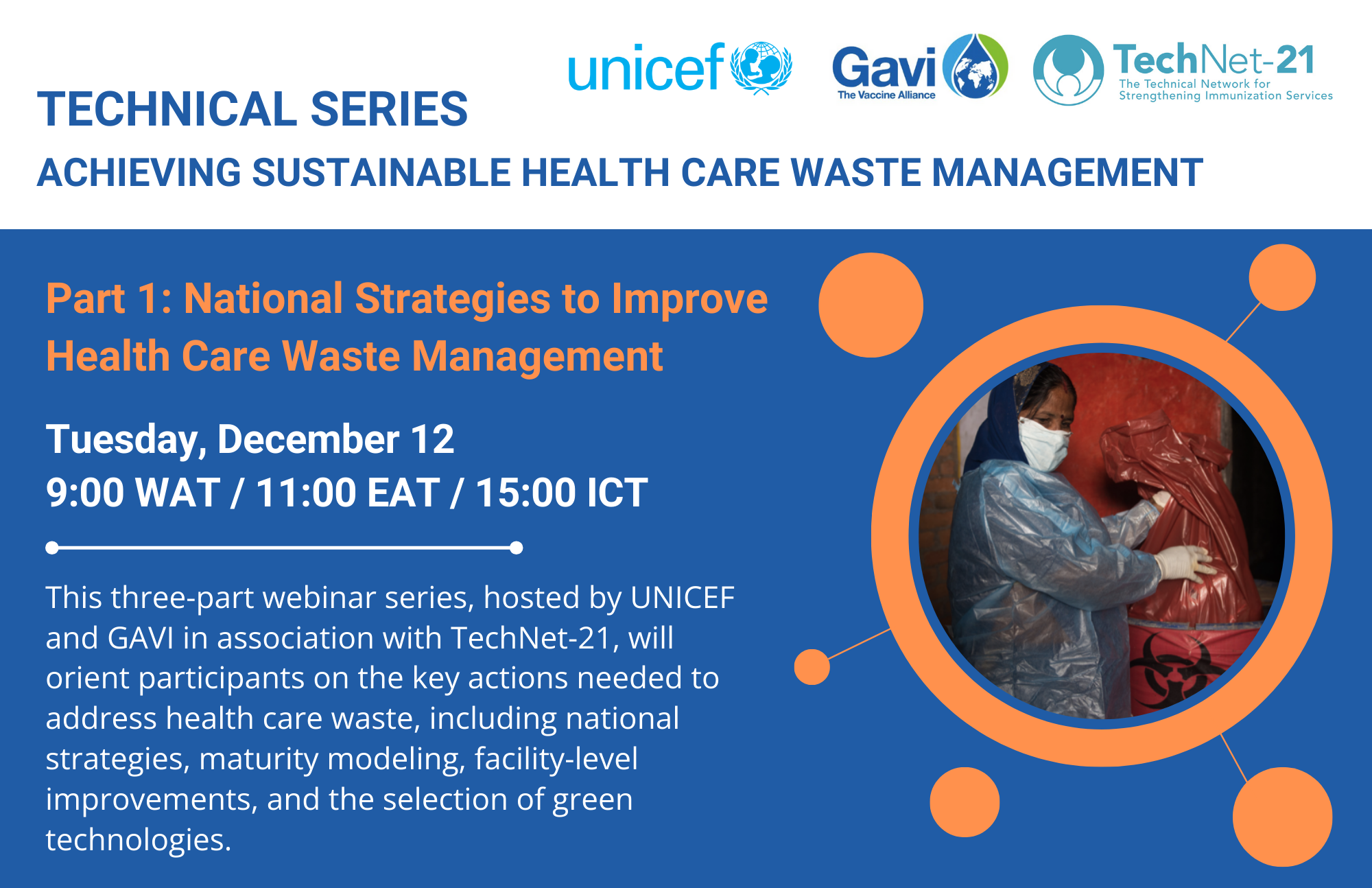 unicef

Gavi
The Vaccine Alliance

TechNet-21
The Technical Network for Strengthening Immunization Services

TECHNICAL SERIES

ACHIEVING SUSTAINABLE HEALTH CARE WASTE MANAGEMENT

Part 1: National Strategies to Improve Health Care Waste Management

Tuesday, December 12
9:00 WAT / 11:00 EAT / 15:00 ICT

This three-part webinar series, hosted by UNICEF and GAVI in association with TechNet-21, will orient participants on the key actions needed to address health care waste, including national strategies, maturity modeling, facility-level improvements, and the selection of green technologies.